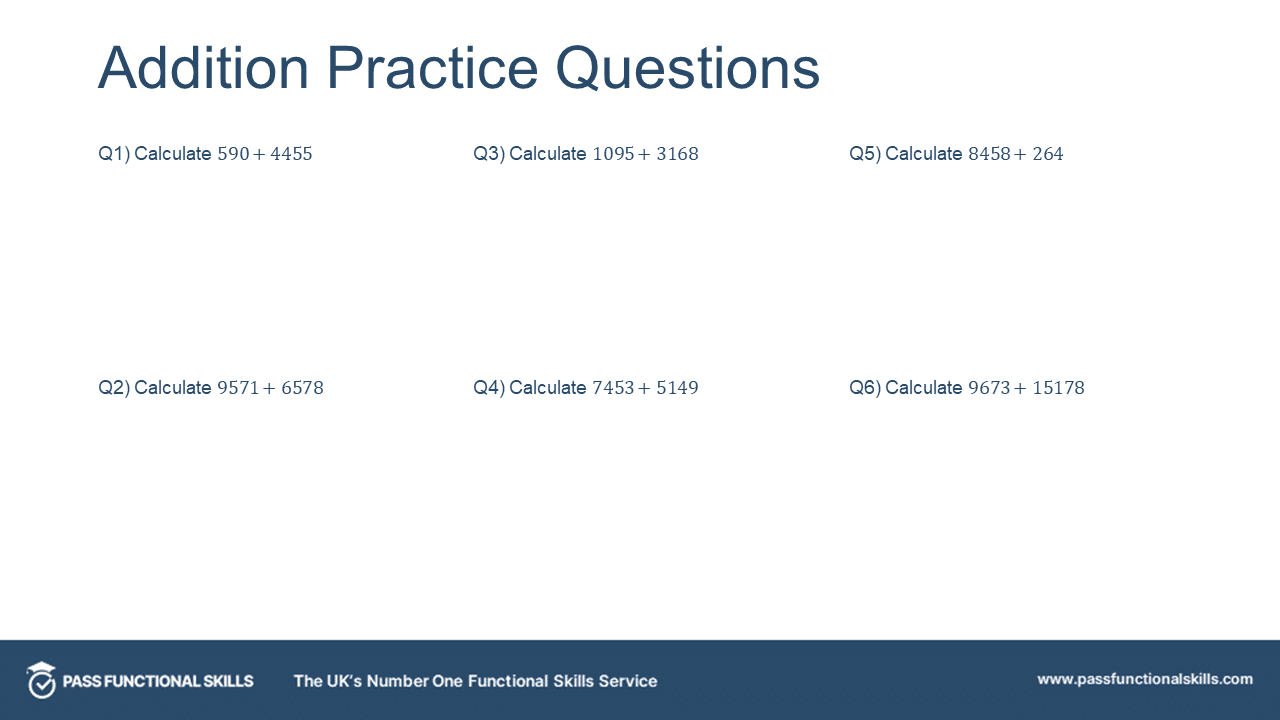 Addition Practice Questions

Q1) Calculate $590 + 4455$

Q2) Calculate $9571 + 6578$

Q3) Calculate $1095 + 3168$

Q4) Calculate $7453 + 5149$

Q5) Calculate $8458 + 264$

Q6) Calculate $9673 + 15178$

PASS FUNCTIONAL SKILLS

The UK's Number One Functional Skills Service

www.passfunctionalskills.com